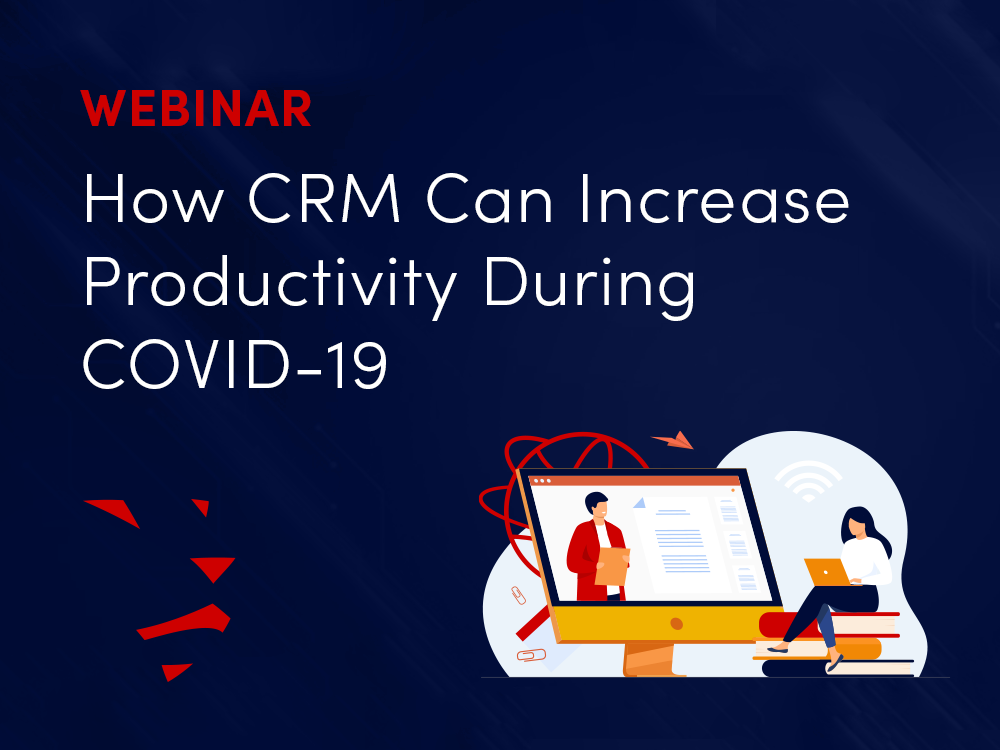 WEBINAR

How CRM Can Increase Productivity During COVID-19